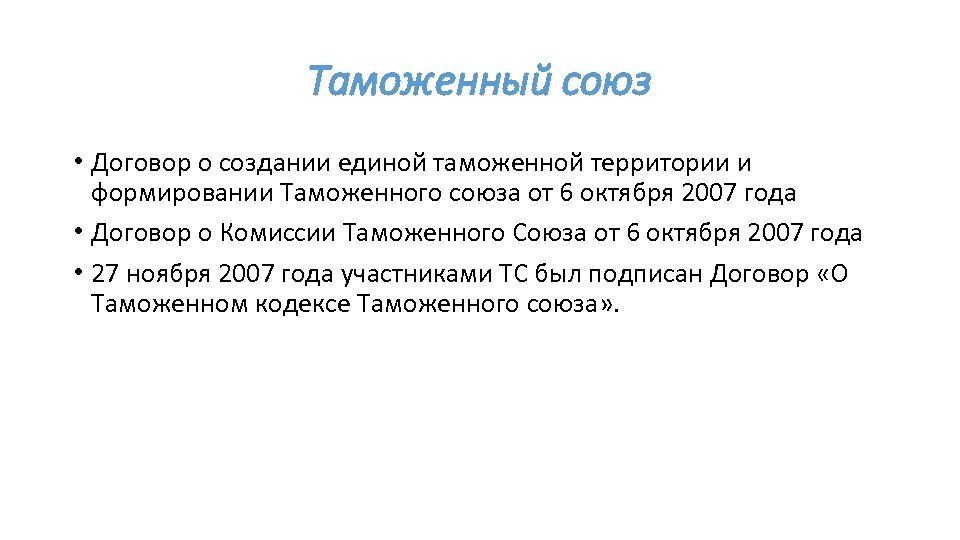 Таможенный союз

• Договор о создании единой таможенной территории и формировании Таможенного союза от 6 октября 2007 года

• Договор о Комиссии Таможенного Союза от 6 октября 2007 года

• 27 ноября 2007 года участниками ТС был подписан Договор «О Таможенном кодексе Таможенного союза».